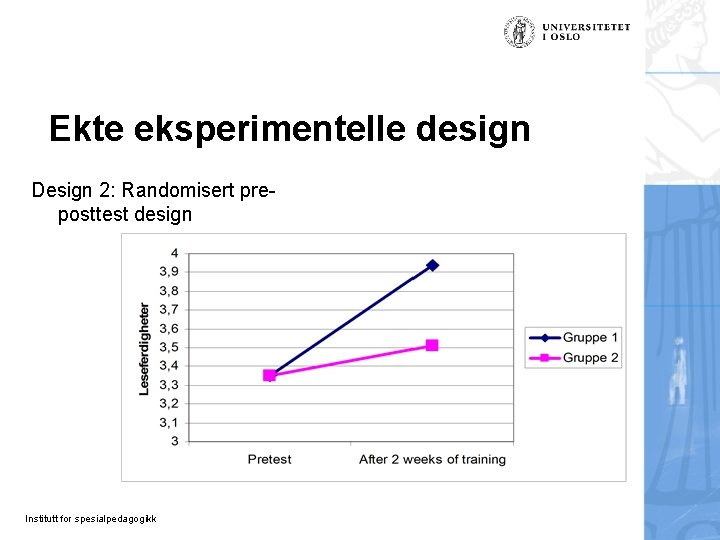 UNIVERSITETET I OSLO

Ekte eksperimentelle design

Design 2: Randomisert pre-posttest design

4
3,9
3,8
3,7
3,6
3,5
3,4
3,3
3,2
3,1
3

Leseferdigheter

Pretest
After 2 weeks of training

Gruppe 1
Gruppe 2

Institutt for spesialpedagogikk